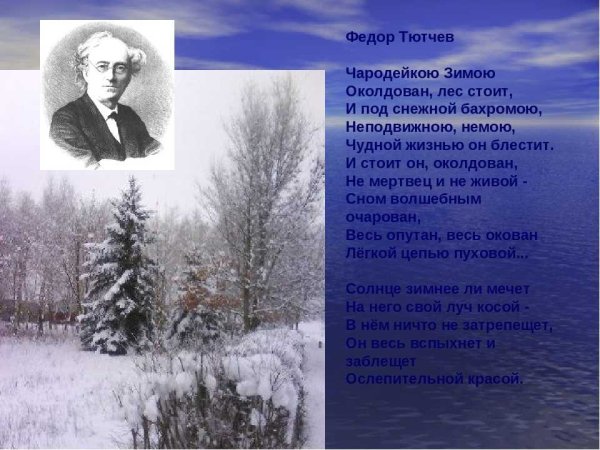 Федор Тютчев

Чародейкою Зимою
Околдован, лес стоит,
И под снежной бахромою,
Неподвижною, немою,
Чудной жизнью он блестит.
И стоит он, околдован,
Не мертвец и не живой -
Сном волшебным очарован,
Весь опутан, весь окован
Лёгкой цепью пуховой...

Солнце зимнее ли мечет
На него свой луч косой -
В нём ничто не затрепещет,
Он весь вспыхнет и заблещет
Ослепительной красой.